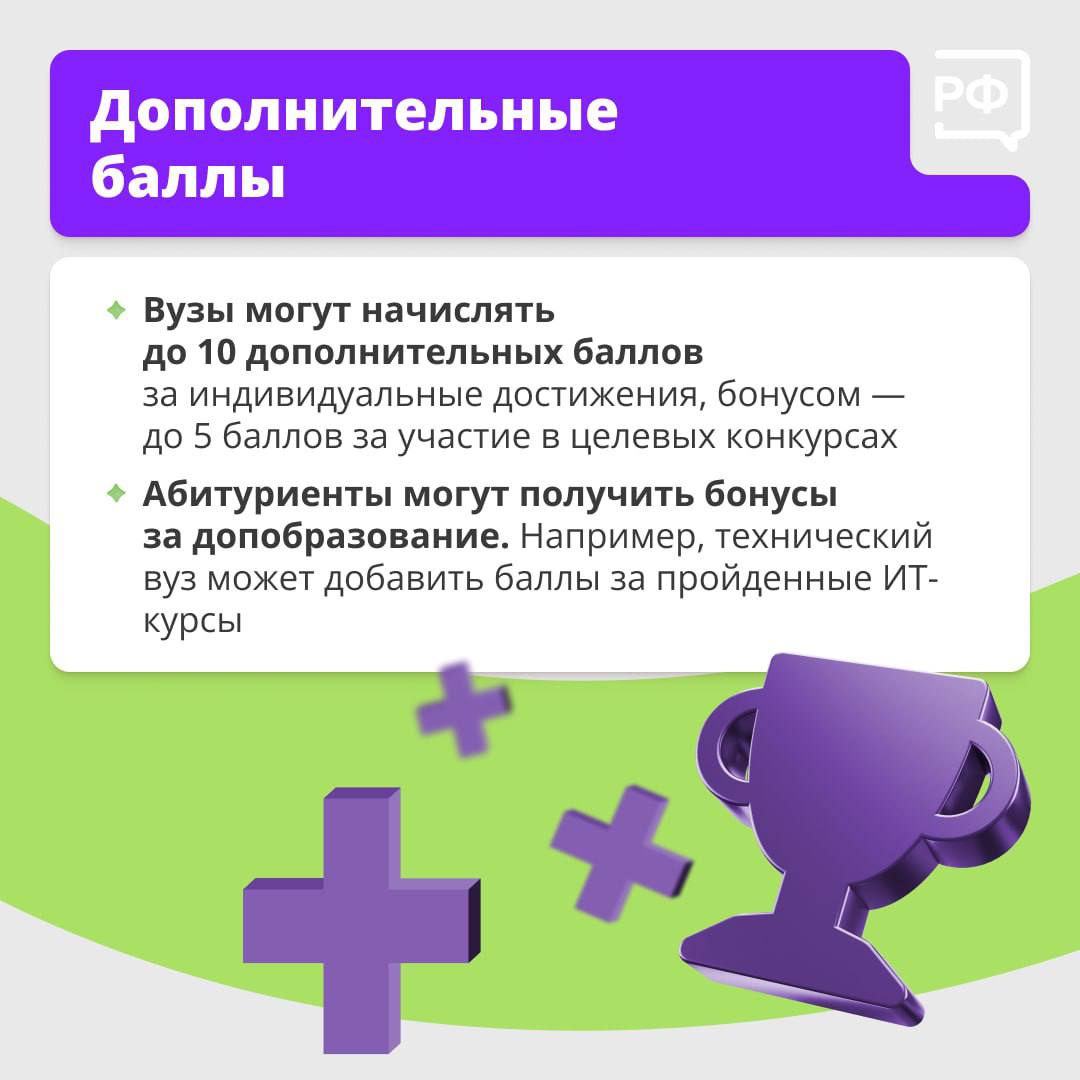 Дополнительные баллы

РФ

Вузы могут начислять до 10 дополнительных баллов за индивидуальные достижения, бонусом — до 5 баллов за участие в целевых конкурсах

Абитуриенты могут получить бонусы за допобразование. Например, технический вуз может добавить баллы за пройденные ИТ-курсы